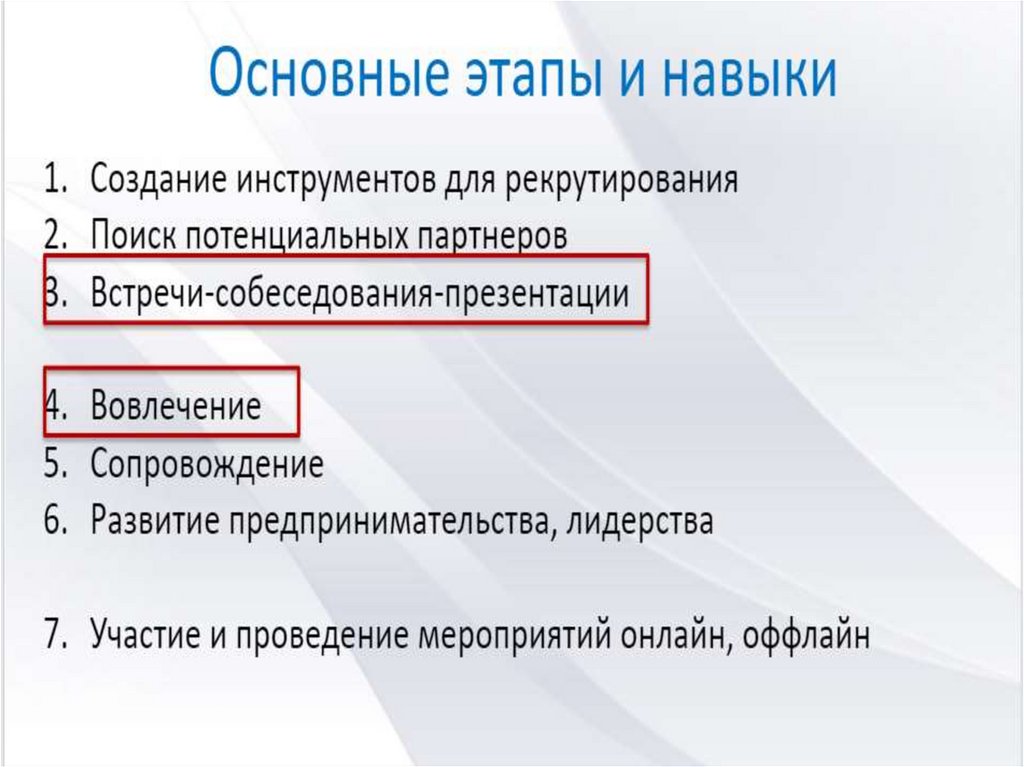 Основные этапы и навыки

1. Создание инструментов для рекрутирования
2. Поиск потенциальных партнеров
3. Встречи-собеседования-презентации

4. Вовлечение
5. Сопровождение
6. Развитие предпринимательства, лидерства

7. Участие и проведение мероприятий онлайн, оффлайн